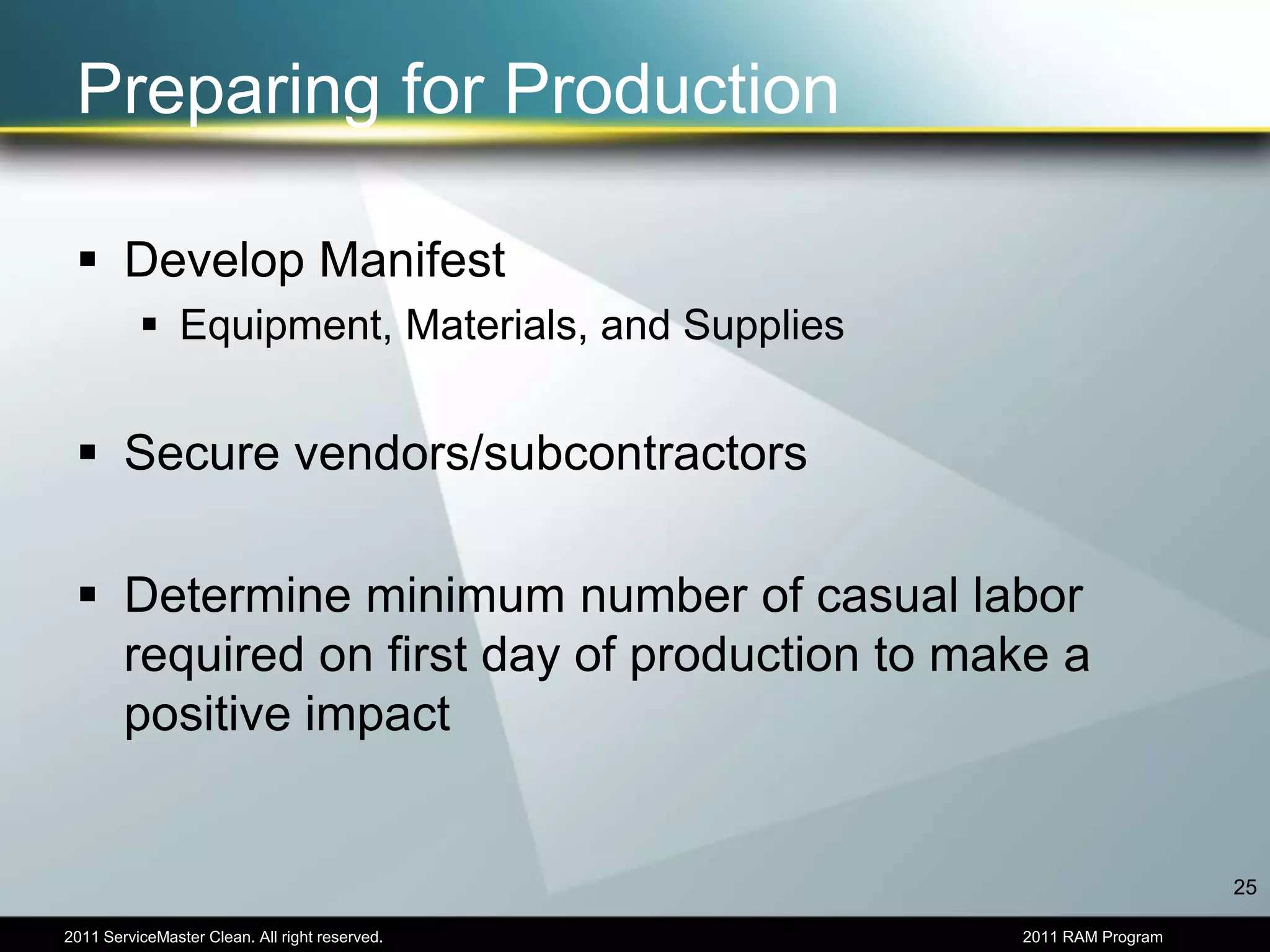 Preparing for Production

▪ Develop Manifest
  ▪ Equipment, Materials, and Supplies

▪ Secure vendors/subcontractors

▪ Determine minimum number of casual labor required on first day of production to make a positive impact

25

2011 ServiceMaster Clean. All right reserved.

2011 RAM Program